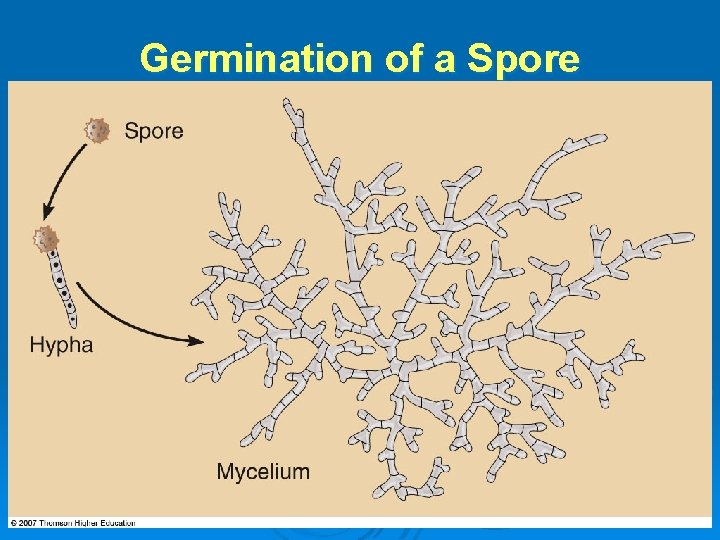 Germination of a Spore

Spore

Hypha

Mycelium

© 2007 Thomson Higher Education